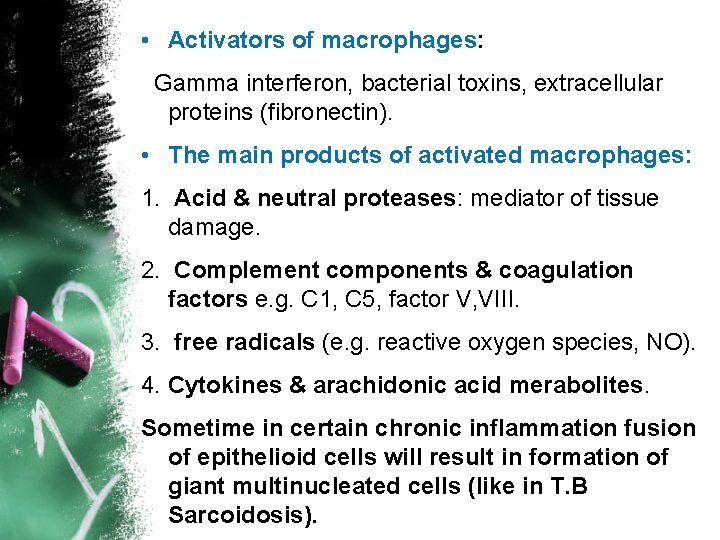 • Activators of macrophages:

Gamma interferon, bacterial toxins, extracellular proteins (fibronectin).

• The main products of activated macrophages:

1. Acid & neutral proteases: mediator of tissue damage.

2. Complement components & coagulation factors e.g. C1, C5, factor V,VIII.

3. free radicals (e.g. reactive oxygen species, NO).

4. Cytokines & arachidonic acid merabolites.

Sometime in certain chronic inflammation fusion of epithelioid cells will result in formation of giant multinucleated cells (like in T.B Sarcoidosis).